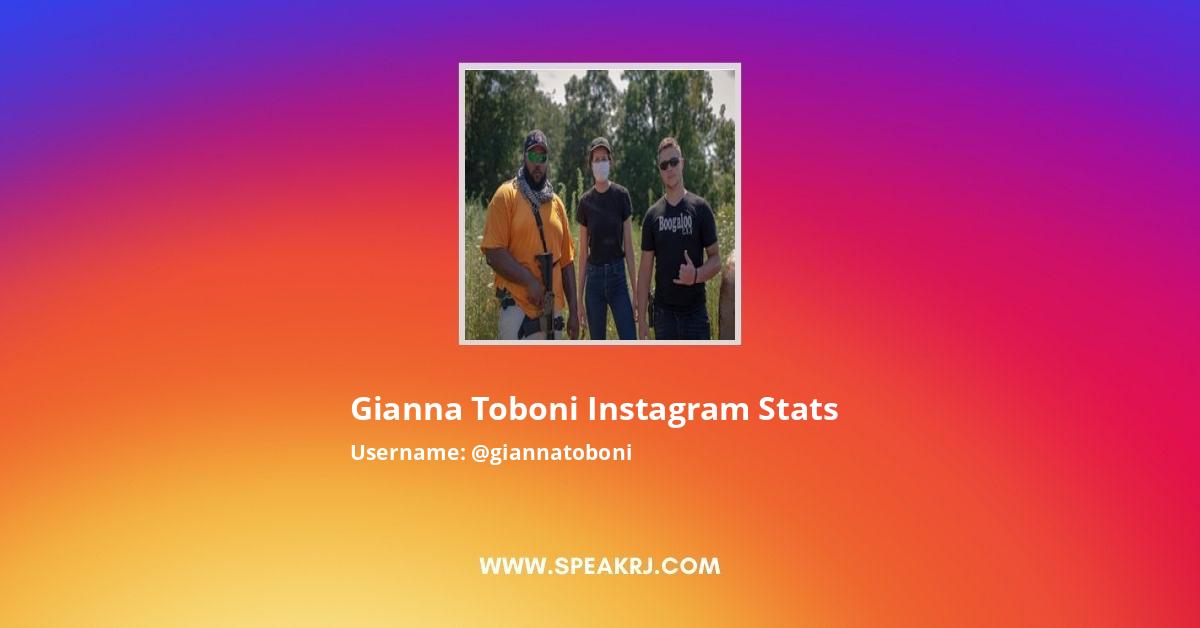 Boogaloo

Gianna Toboni Instagram Stats

Username: @giannatoboni

WWW.SPEAKRJ.COM